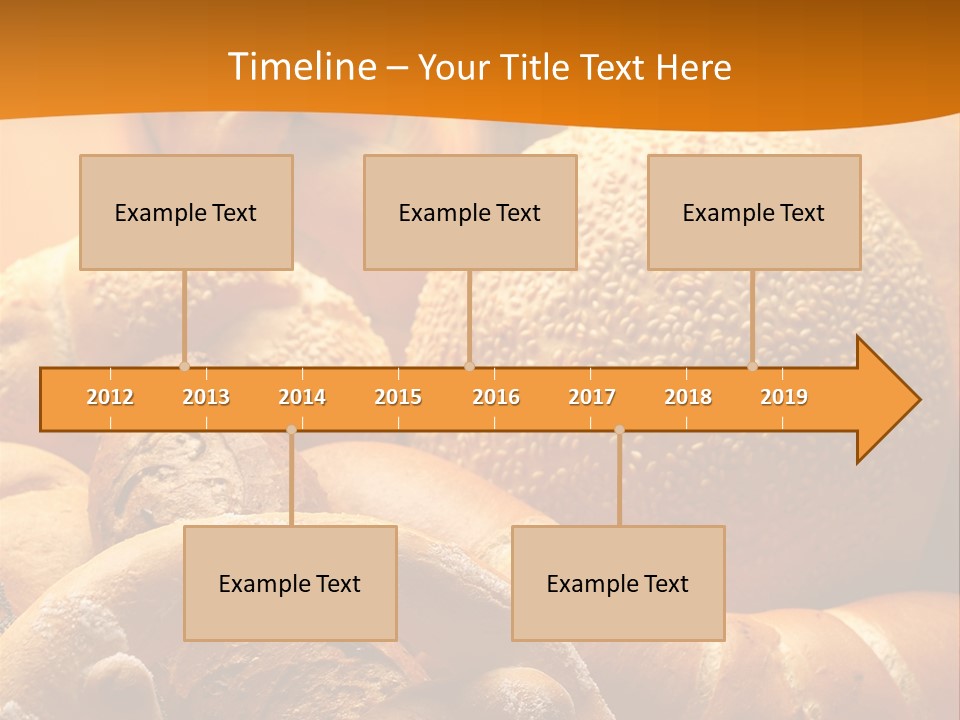 Timeline – Your Title Text Here

Example Text

Example Text

Example Text

2012 2013 2014 2015 2016 2017 2018 2019

Example Text

Example Text